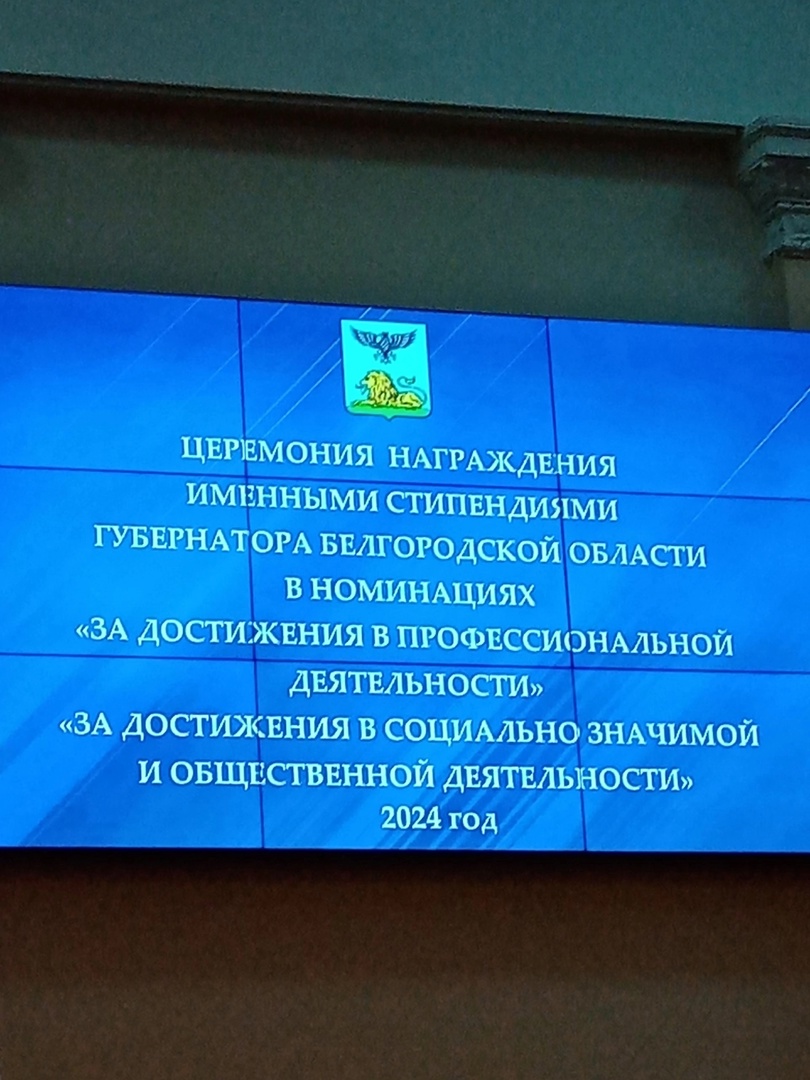 ЦЕРЕМОНИЯ НАГРАЖДЕНИЯ
ИМЕННЫМИ СТИПЕНДИЯМИ
ГУБЕРНАТОРА БЕЛГОРОДСКОЙ ОБЛАСТИ
В НОМИНАЦИЯХ
«ЗА ДОСТИЖЕНИЯ В ПРОФЕССИОНАЛЬНОЙ ДЕЯТЕЛЬНОСТИ»
«ЗА ДОСТИЖЕНИЯ В СОЦИАЛЬНО ЗНАЧИМОЙ И ОБЩЕСТВЕННОЙ ДЕЯТЕЛЬНОСТИ»
2024 год